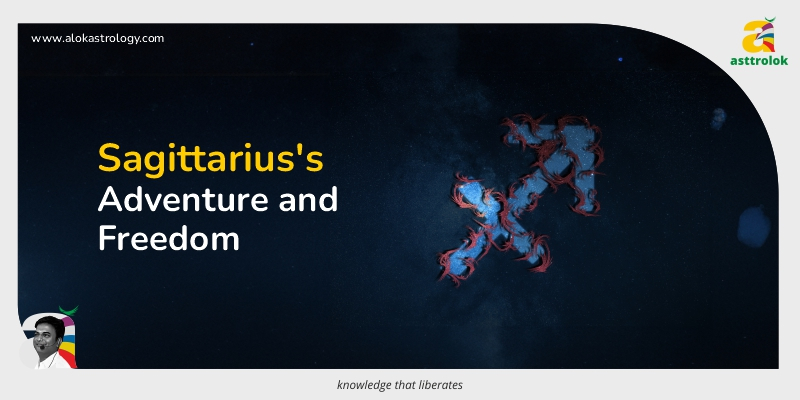 www.alokastrology.com

asttrolok

Sagittarius's
Adventure and
Freedom

knowledge that liberates